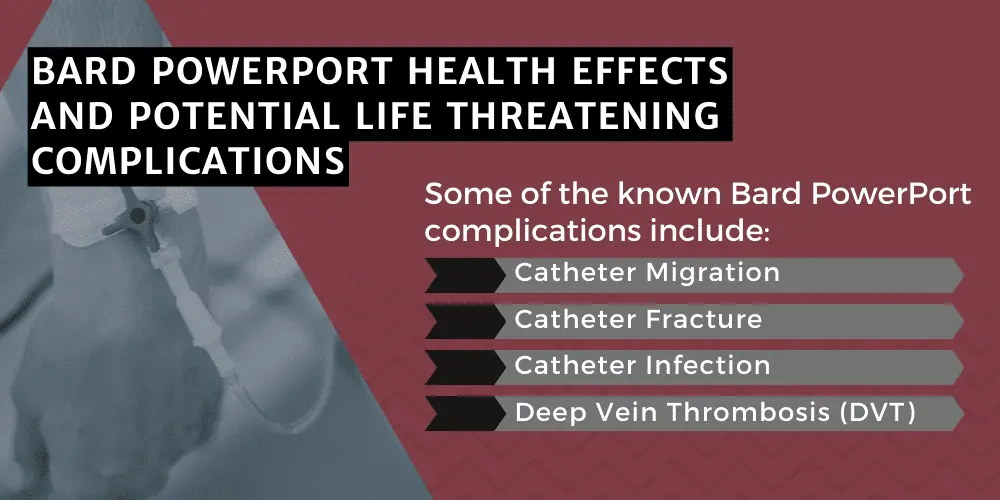 BARD POWERPORT HEALTH EFFECTS AND POTENTIAL LIFE THREATENING COMPLICATIONS

Some of the known Bard PowerPort complications include:

Catheter Migration

Catheter Fracture

Catheter Infection

Deep Vein Thrombosis (DVT)